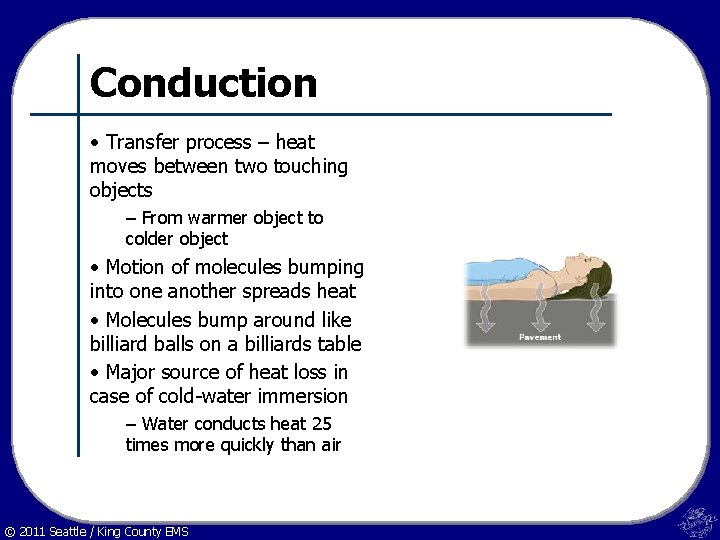 Conduction

• Transfer process – heat moves between two touching objects

– From warmer object to colder object

• Motion of molecules bumping into one another spreads heat

• Molecules bump around like billiard balls on a billiards table

• Major source of heat loss in case of cold-water immersion

– Water conducts heat 25 times more quickly than air

Pavement

© 2011 Seattle / King County EMS